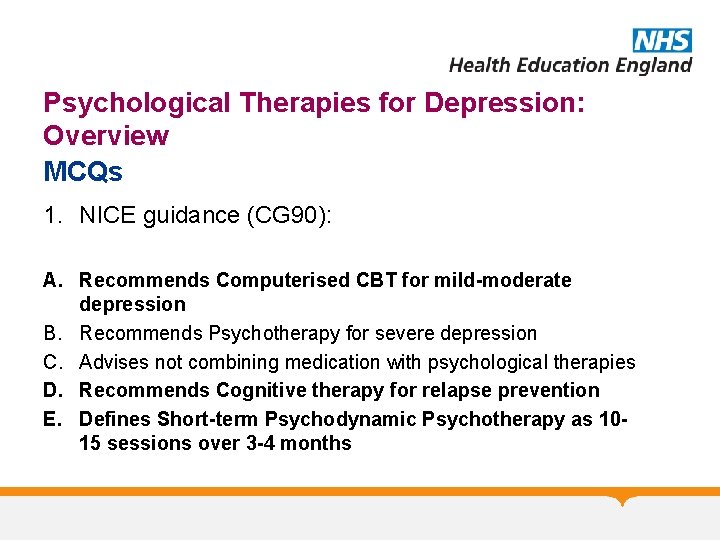 NHS
Health Education England

Psychological Therapies for Depression: Overview
MCQs

1. NICE guidance (CG90):

A. Recommends Computerised CBT for mild-moderate depression
B. Recommends Psychotherapy for severe depression
C. Advises not combining medication with psychological therapies
D. Recommends Cognitive therapy for relapse prevention
E. Defines Short-term Psychodynamic Psychotherapy as 10-15 sessions over 3-4 months